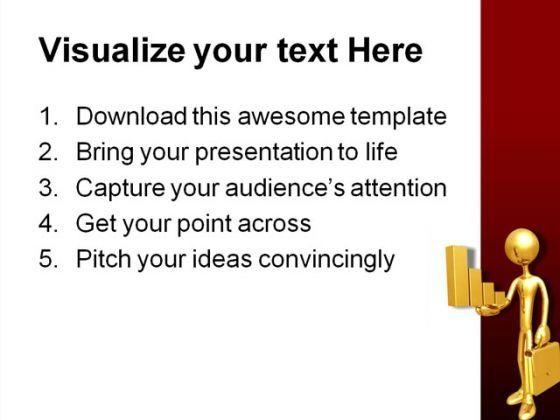 Visualize your text Here

1. Download this awesome template
2. Bring your presentation to life
3. Capture your audience's attention
4. Get your point across
5. Pitch your ideas convincingly